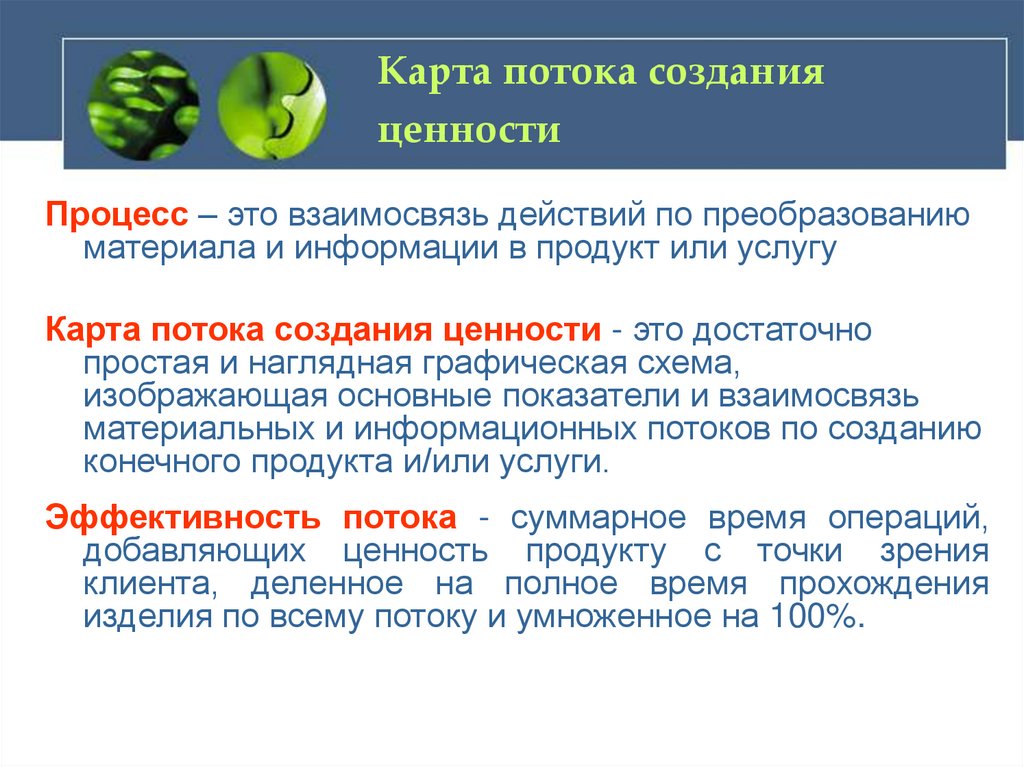 Карта потока создания ценности

Процесс – это взаимосвязь действий по преобразованию материала и информации в продукт или услугу

Карта потока создания ценности - это достаточно простая и наглядная графическая схема, изображающая основные показатели и взаимосвязь материальных и информационных потоков по созданию конечного продукта и/или услуги.

Эффективность потока - суммарное время операций, добавляющих ценность продукту с точки зрения клиента, деленное на полное время прохождения изделия по всему потоку и умноженное на 100%.